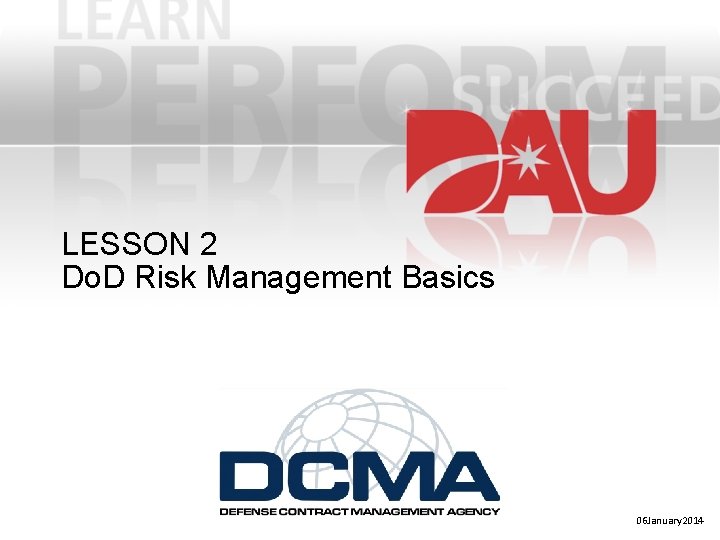 LEARN
PERFORM
SUCCEED
DAU

LESSON 2
DoD Risk Management Basics

DCMA
DEFENSE CONTRACT MANAGEMENT AGENCY

06January2014